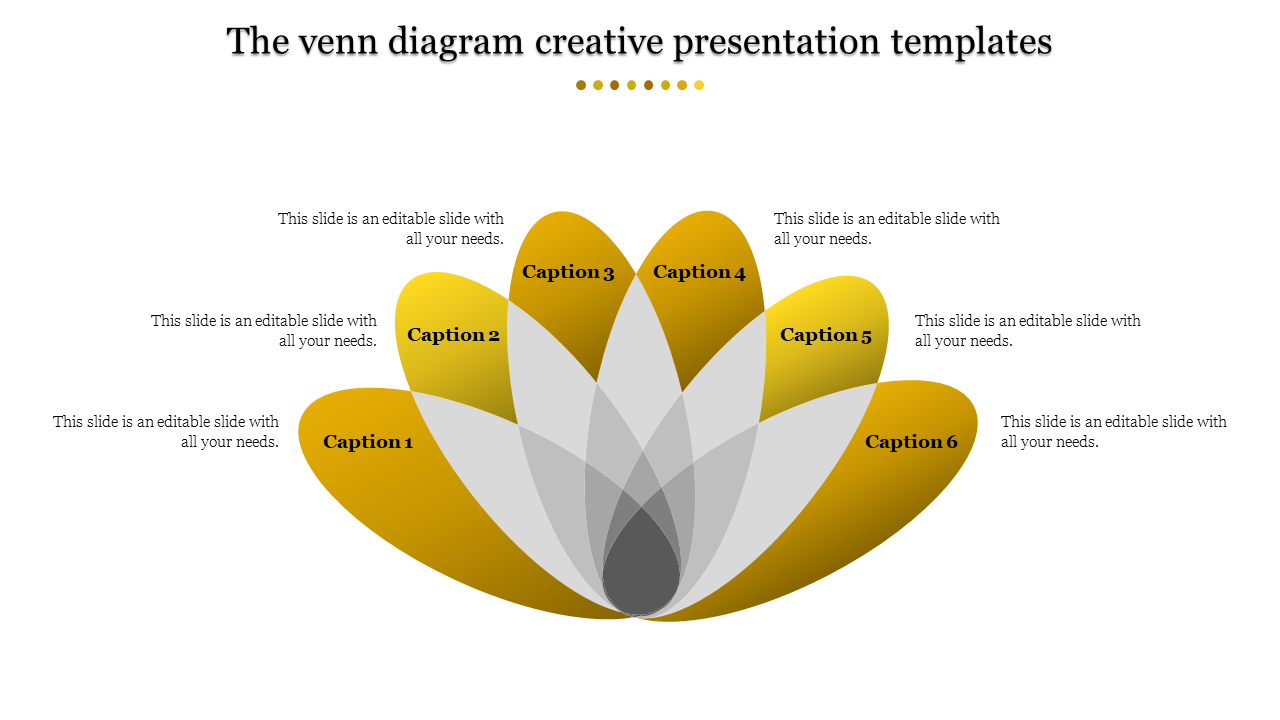 The venn diagram creative presentation templates

This slide is an editable slide with all your needs.

Caption 3

Caption 4

This slide is an editable slide with all your needs.

This slide is an editable slide with all your needs.

Caption 2

Caption 5

This slide is an editable slide with all your needs.

This slide is an editable slide with all your needs.

Caption 1

Caption 6

This slide is an editable slide with all your needs.